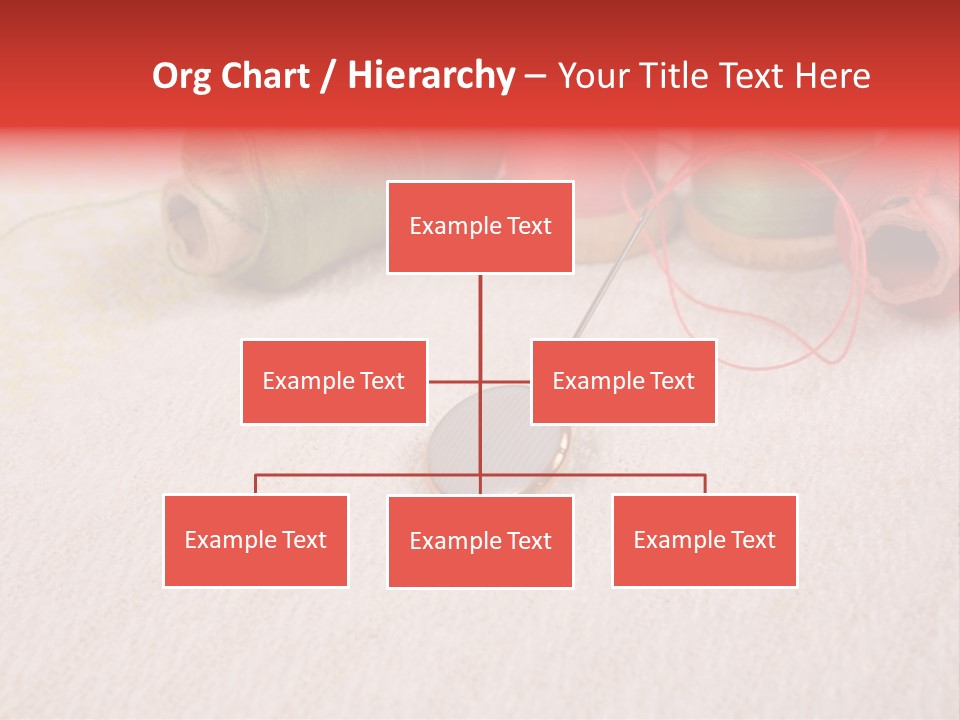 Org Chart / Hierarchy – Your Title Text Here

Example Text

Example Text

Example Text

Example Text

Example Text

Example Text